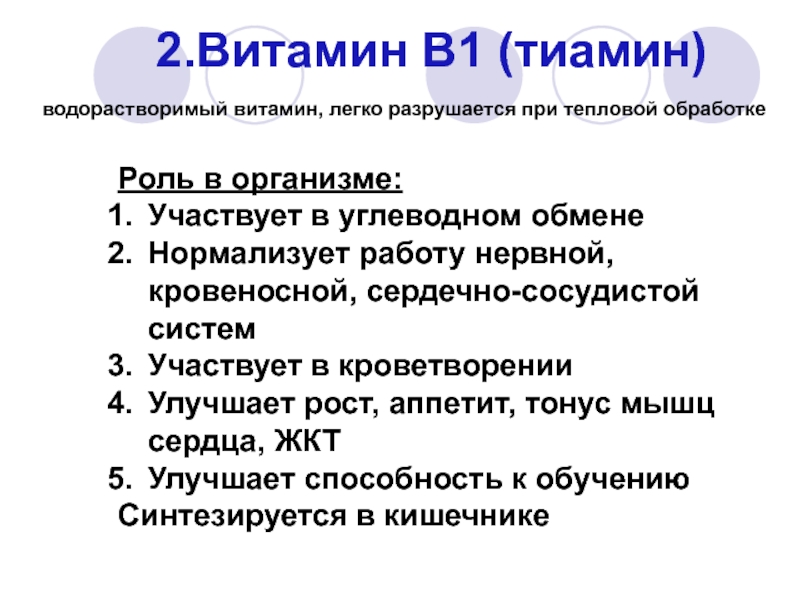 2.Витамин В1 (тиамин)

водорастворимый витамин, легко разрушается при тепловой обработке

Роль в организме:
1. Участвует в углеводном обмене
2. Нормализует работу нервной, кровеносной, сердечно-сосудистой систем
3. Участвует в кроветворении
4. Улучшает рост, аппетит, тонус мышц сердца, ЖКТ
5. Улучшает способность к обучению
Синтезируется в кишечнике